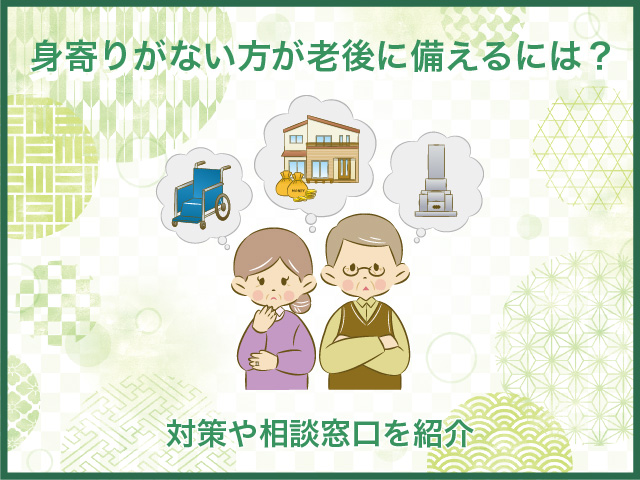 身寄りがない方が老後に備えるには？

MONEY

対策や相談窓口を紹介